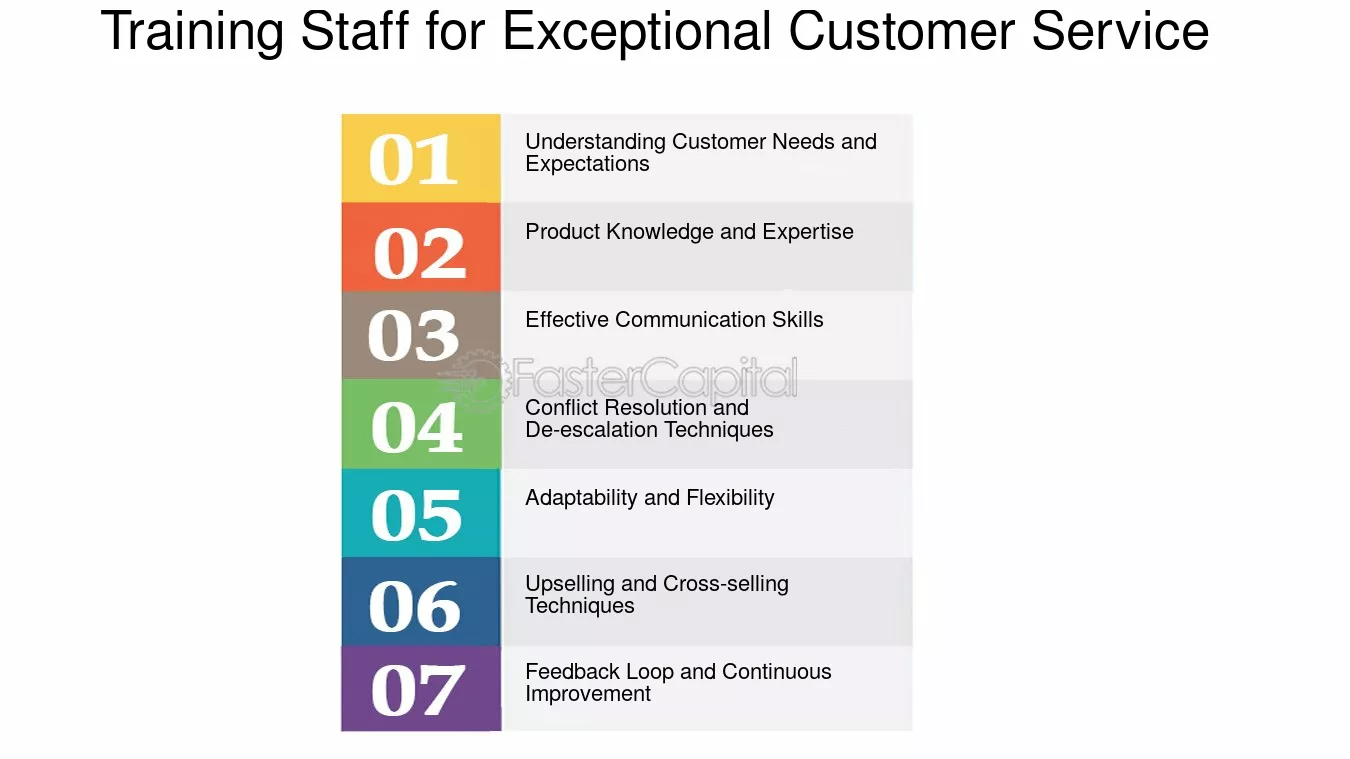 Training Staff for Exceptional Customer Service

01
Understanding Customer Needs and Expectations

02
Product Knowledge and Expertise

03
Effective Communication Skills

04
Conflict Resolution and De-escalation Techniques

05
Adaptability and Flexibility

06
Upselling and Cross-selling Techniques

07
Feedback Loop and Continuous Improvement

FasterCapital